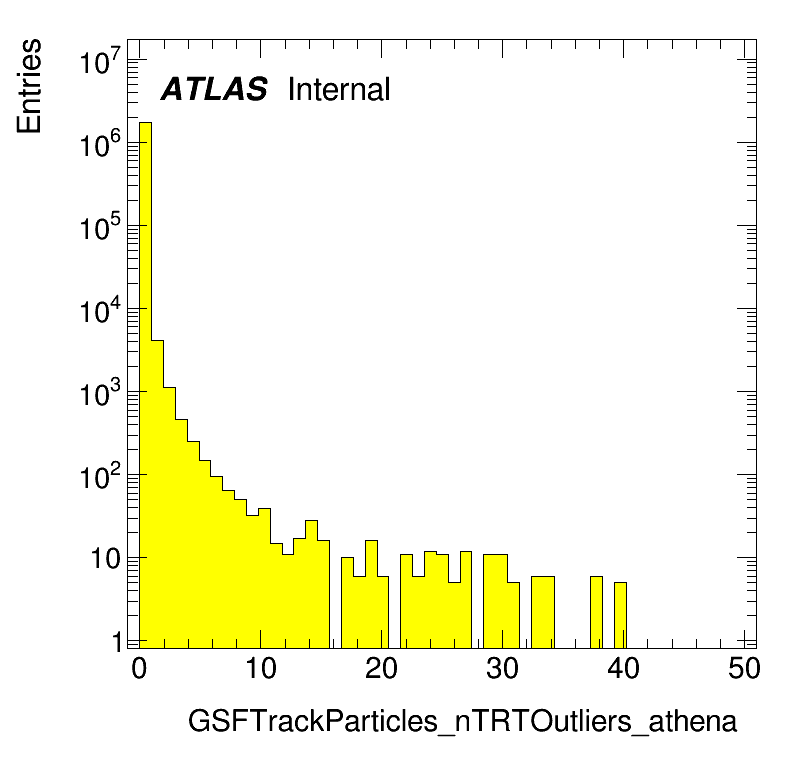 Entries

ATLAS Internal

$10^7$
$10^6$
$10^5$
$10^4$
$10^3$
$10^2$
10
1

0
10
20
30
40
50

GSFTrackParticles_nTRTOutliers_athena